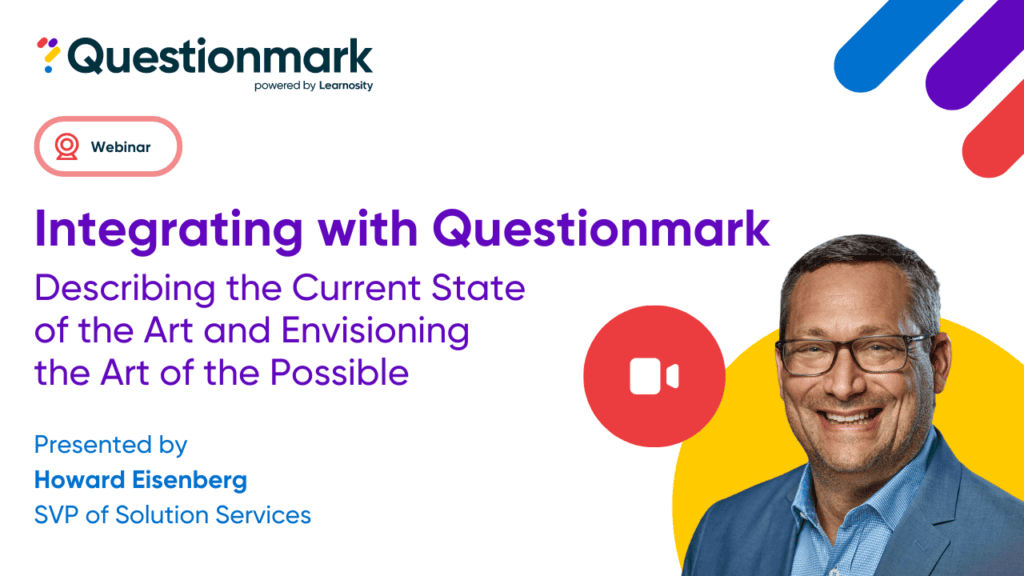 Questionmark
powered by Learnosity

Webinar

Integrating with Questionmark

Describing the Current State of the Art and Envisioning the Art of the Possible

Presented by
Howard Eisenberg
SVP of Solution Services